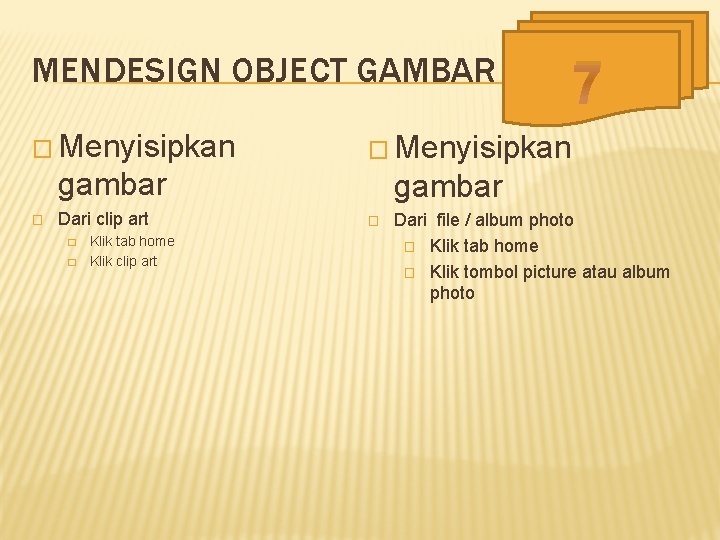 MENDESIGN OBJECT GAMBAR

7

Menyisipkan gambar

Dari clip art

Klik tab home

Klik clip art

Menyisipkan gambar

Dari file / album photo

Klik tab home

Klik tombol picture atau album photo